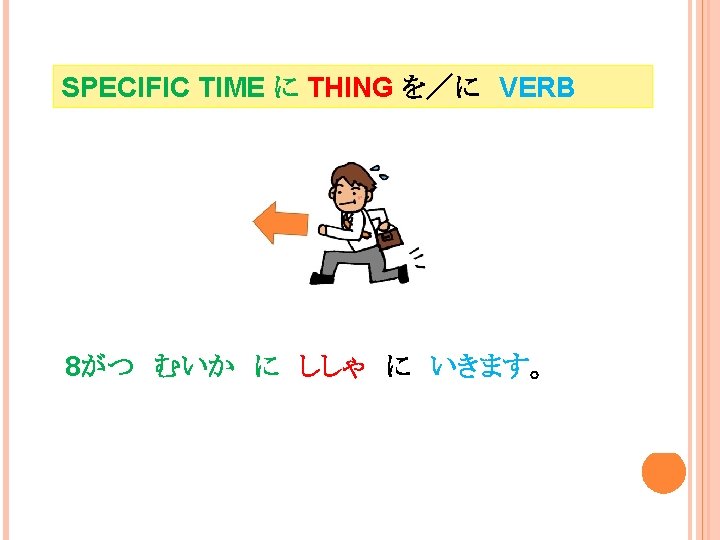 SPECIFIC TIME に THING を／に VERB

8がつ むいか に ししゃ に いきます。